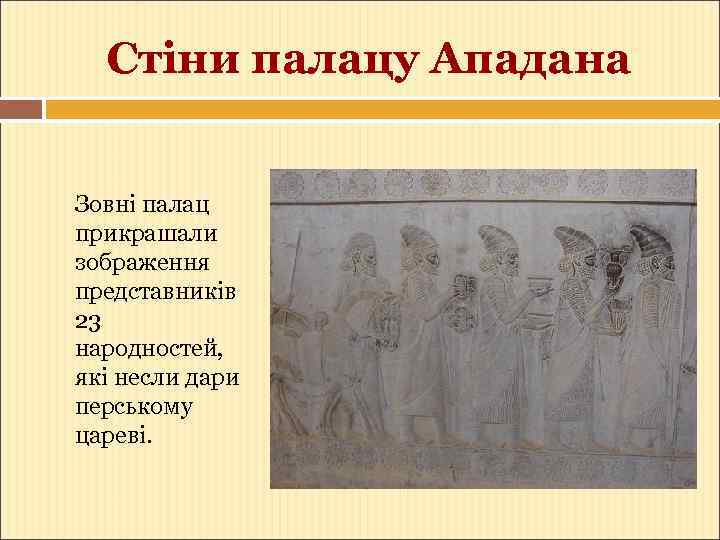 Стіни палацу Ападана

Зовні палац прикрашали зображення представників 23 народностей, які несли дари перському цареві.